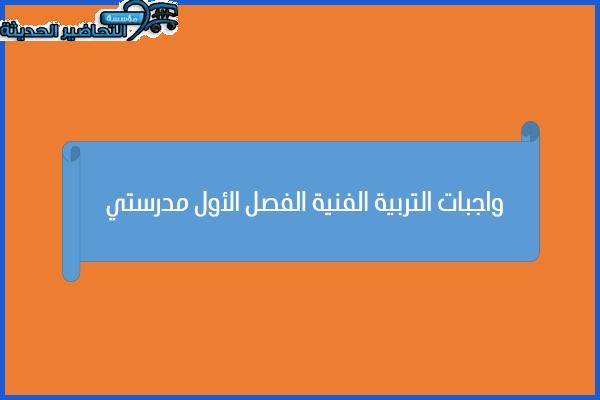 مؤسسة التحاضير الحديثة

واجبات التربية الفنية الفصل الأول مدرستي